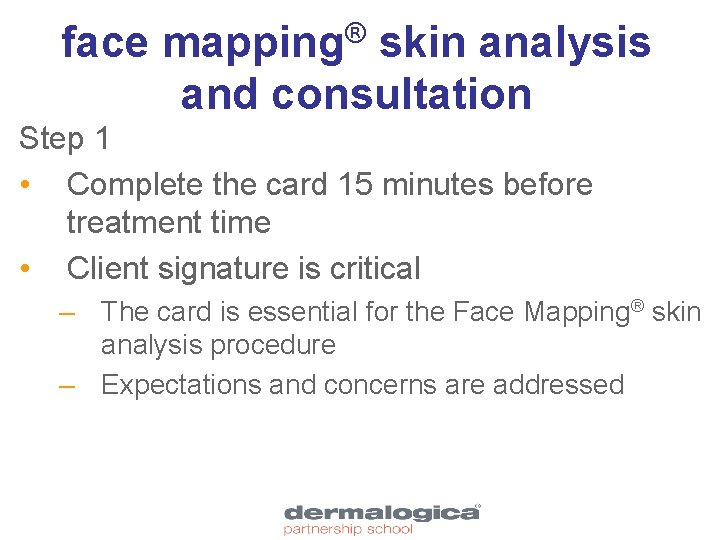 face mapping® skin analysis and consultation

Step 1

• Complete the card 15 minutes before treatment time

• Client signature is critical

– The card is essential for the Face Mapping® skin analysis procedure

– Expectations and concerns are addressed

dermalogica®
partnership school